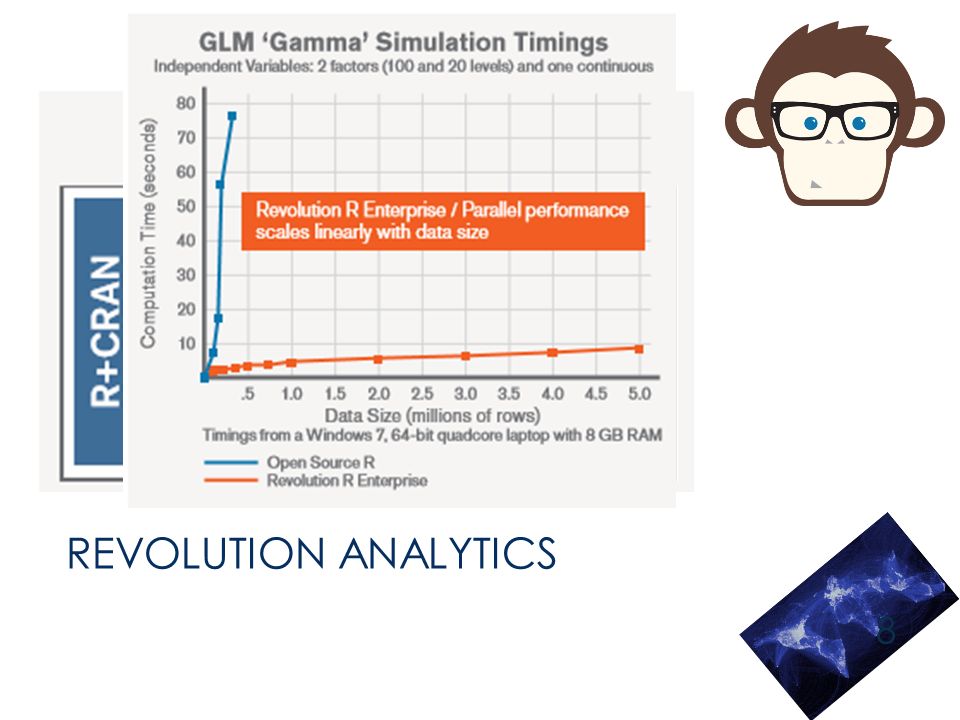 R+CRAN

GLM 'Gamma' Simulation Timings
Independent Variables: 2 factors (100 and 20 levels) and one continuous

Computation Time (seconds)
80
70
60
50
40
30
20
10

Revolution R Enterprise / Parallel performance scales linearly with data size

.5 1.0 1.5 2.0 2.5 3.0 3.5 4.0 4.5 5.0
Data Size (millions of rows)
Timings from a Windows 7, 64-bit quadcore laptop with 8 GB RAM

Open Source R
Revolution R Enterprise

REVOLUTION ANALYTICS

8